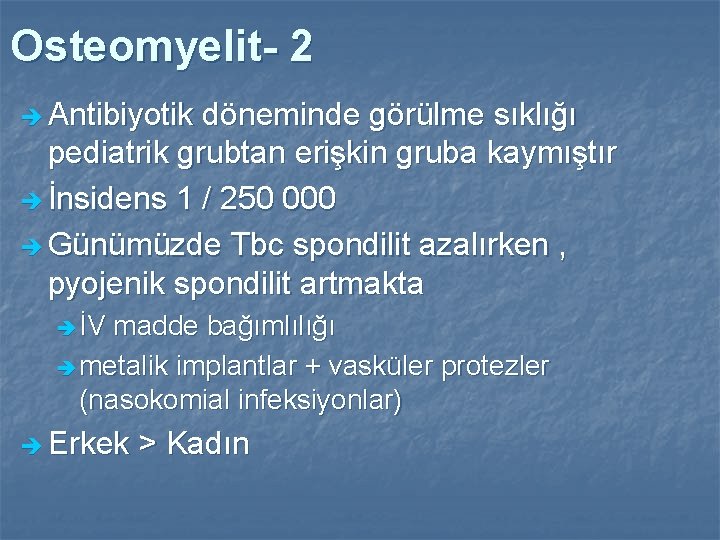 Osteomyelit- 2

➔ Antibiyotik döneminde görülme sıklığı pediatrik grubtan erişkin gruba kaymıştır

➔ İnsidens 1 / 250 000

➔ Günümüzde Tbc spondilit azalırken , pyojenik spondilit artmakta

➔ İV madde bağımlılığı

➔ metalik implantlar + vasküler protezler (nasokomial infeksiyonlar)

➔ Erkek > Kadın